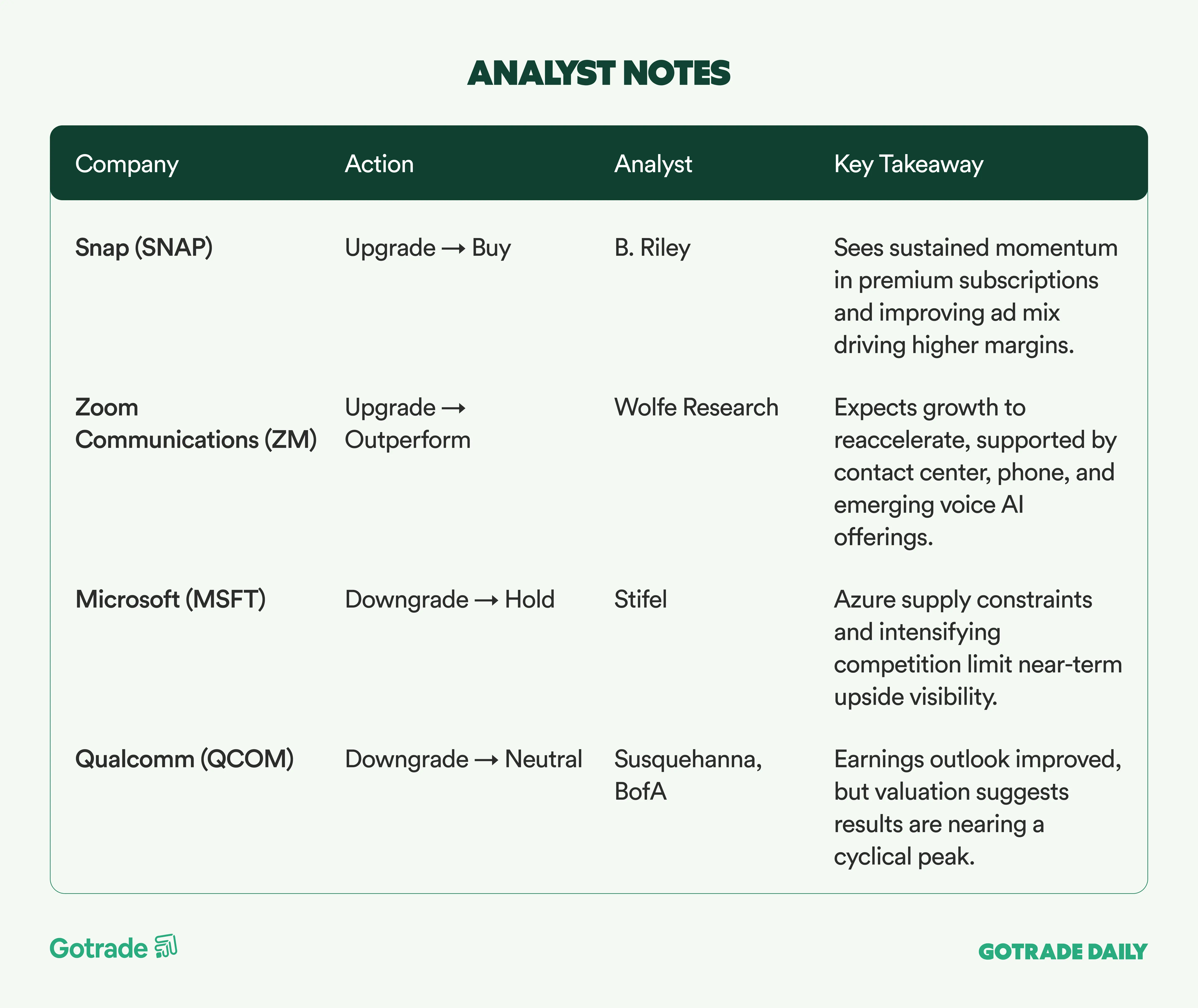 ANALYST NOTES

| Company | Action | Analyst | Key Takeaway |
|---|---|---|---|
| Snap (SNAP) | Upgrade → Buy | B. Riley | Sees sustained momentum in premium subscriptions and improving ad mix driving higher margins. |
| Zoom Communications (ZM) | Upgrade → Outperform | Wolfe Research | Expects growth to reaccelerate, supported by contact center, phone, and emerging voice AI offerings. |
| Microsoft (MSFT) | Downgrade → Hold | Stifel | Azure supply constraints and intensifying competition limit near-term upside visibility. |
| Qualcomm (QCOM) | Downgrade → Neutral | Susquehanna, BofA | Earnings outlook improved, but valuation suggests results are nearing a cyclical peak. |

Gotrade

GOTRADE DAILY